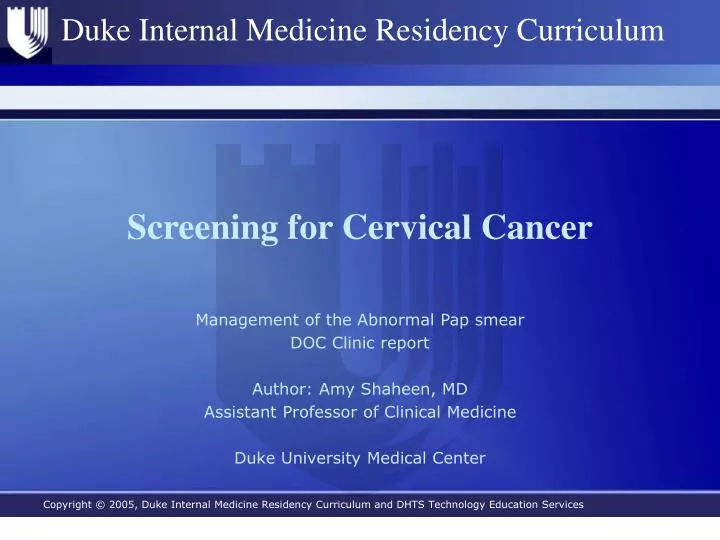 Duke Internal Medicine Residency Curriculum

Screening for Cervical Cancer

Management of the Abnormal Pap smear
DOC Clinic report

Author: Amy Shaheen, MD
Assistant Professor of Clinical Medicine

Duke University Medical Center

Copyright © 2005, Duke Internal Medicine Residency Curriculum and DHTS Technology Education Services